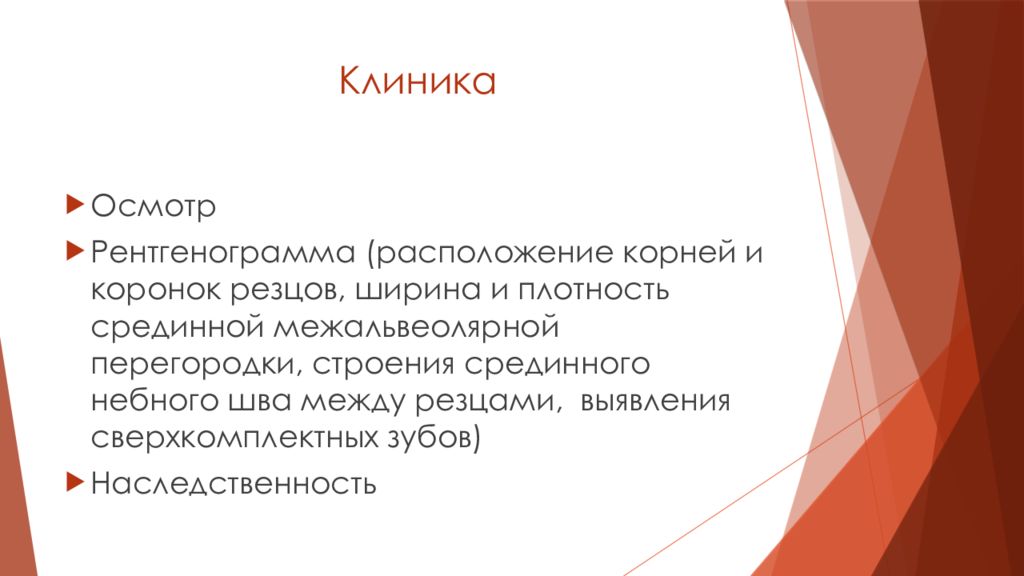 Клиника

Осмотр

Рентгенограмма (расположение корней и коронок резцов, ширина и плотность срединной межальвеолярной перегородки, строения срединного небного шва между резцами,  выявления сверхкомплектных зубов)

Наследственность